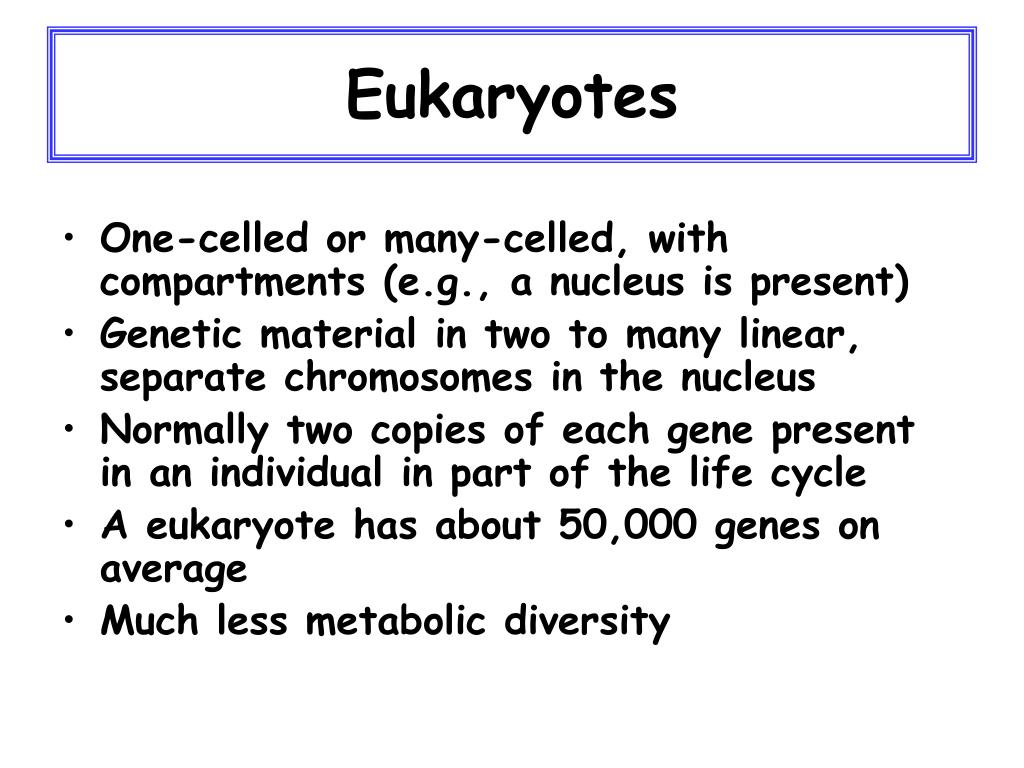 Eukaryotes

• One-celled or many-celled, with compartments (e.g., a nucleus is present)
• Genetic material in two to many linear, separate chromosomes in the nucleus
• Normally two copies of each gene present in an individual in part of the life cycle
• A eukaryote has about 50,000 genes on average
• Much less metabolic diversity